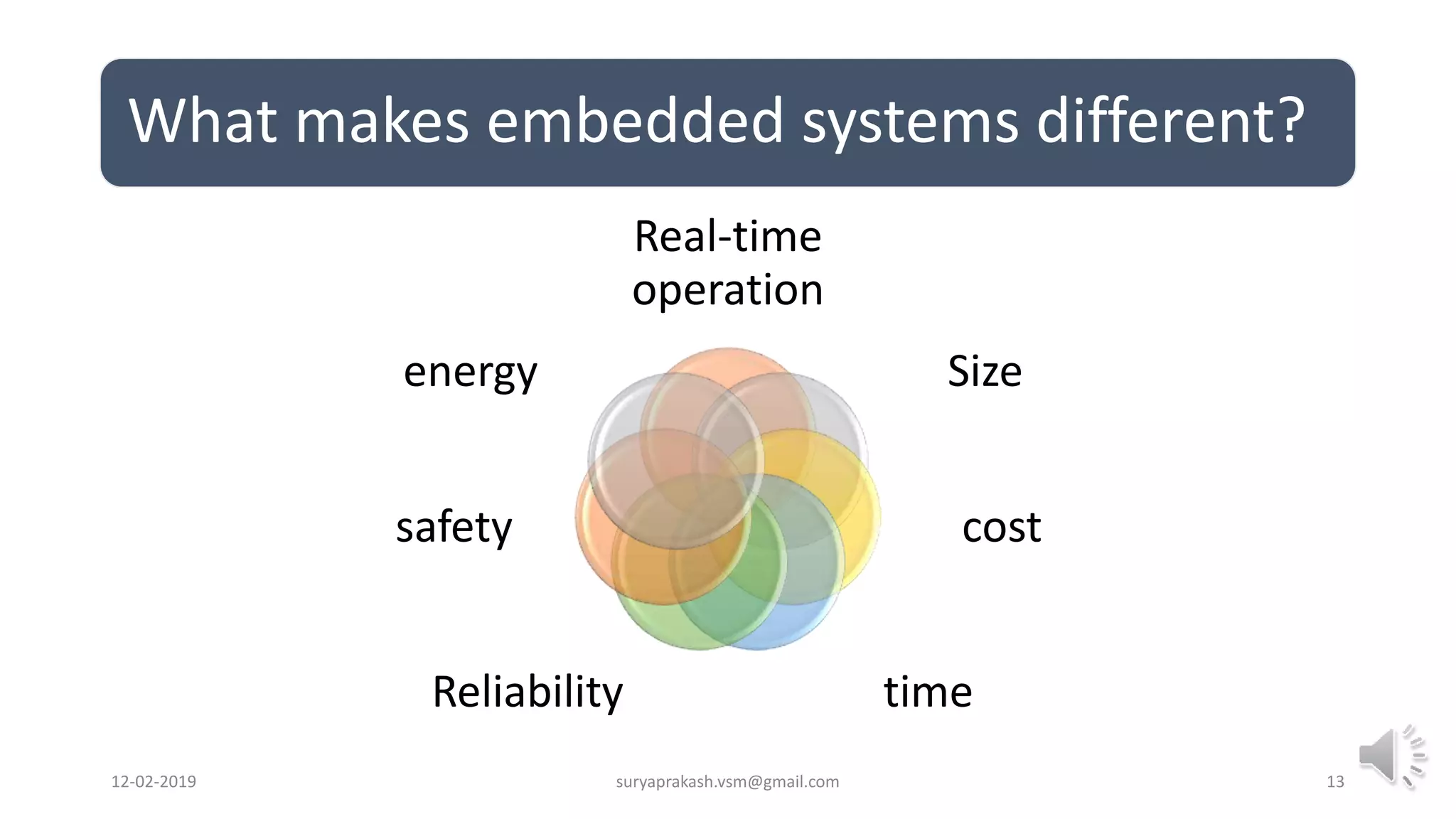 What makes embedded systems different?

Real-time operation

energy

Size

safety

cost

Reliability

time

12-02-2019

suryaprakash.vsm@gmail.com

13